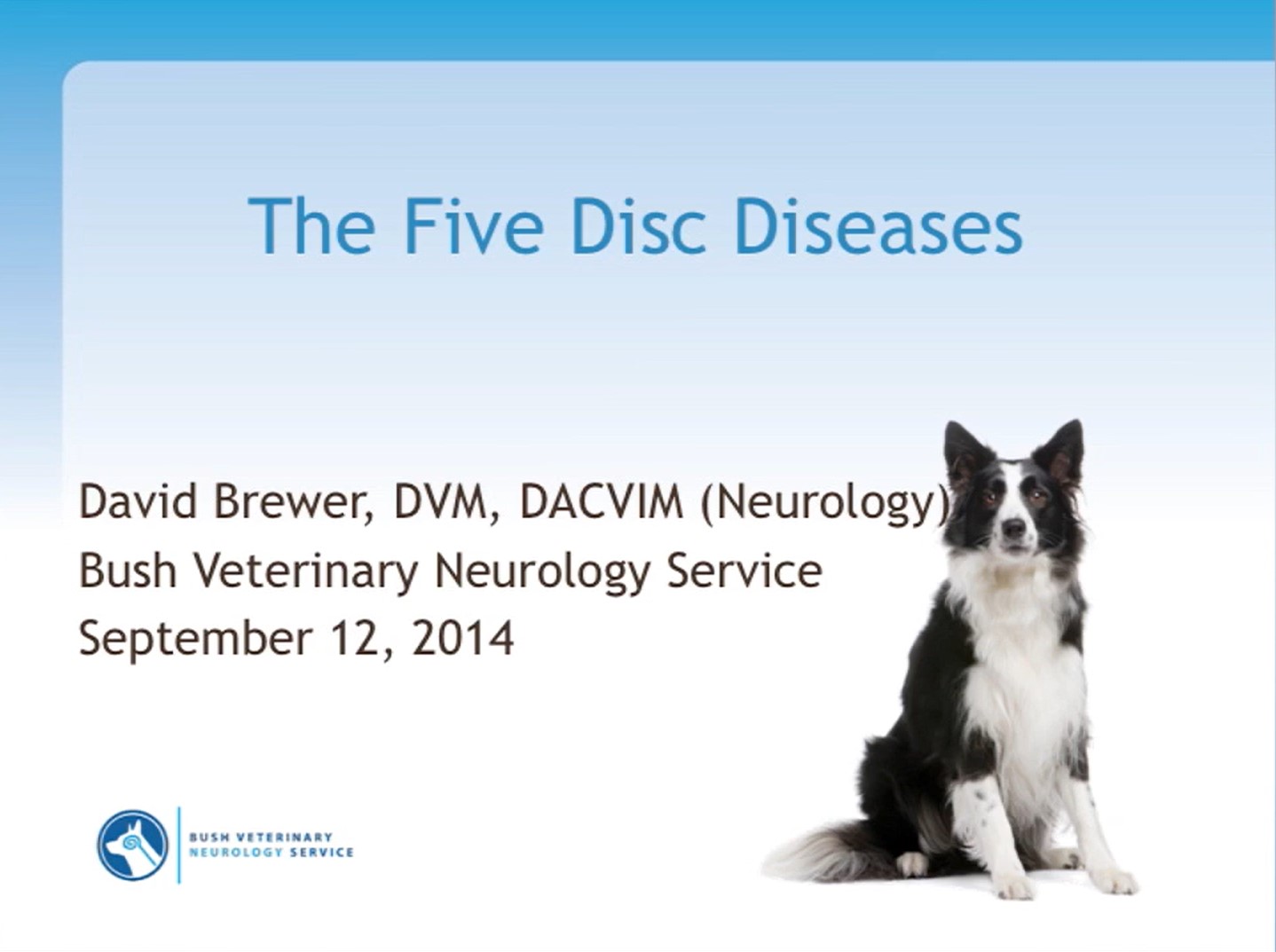 The Five Disc Diseases

David Brewer, DVM, DACVIM (Neurology)
Bush Veterinary Neurology Service
September 12, 2014

BUSH VETERINARY
NEUROLOGY SERVICE